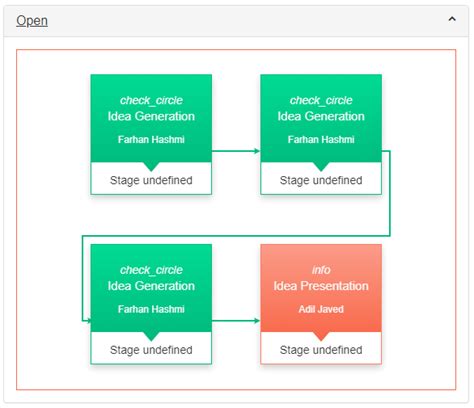 Open

check_circle
Idea Generation
Farhan Hashmi
Stage undefined

check_circle
Idea Generation
Farhan Hashmi
Stage undefined

check_circle
Idea Generation
Farhan Hashmi
Stage undefined

info
Idea Presentation
Adil Javed
Stage undefined